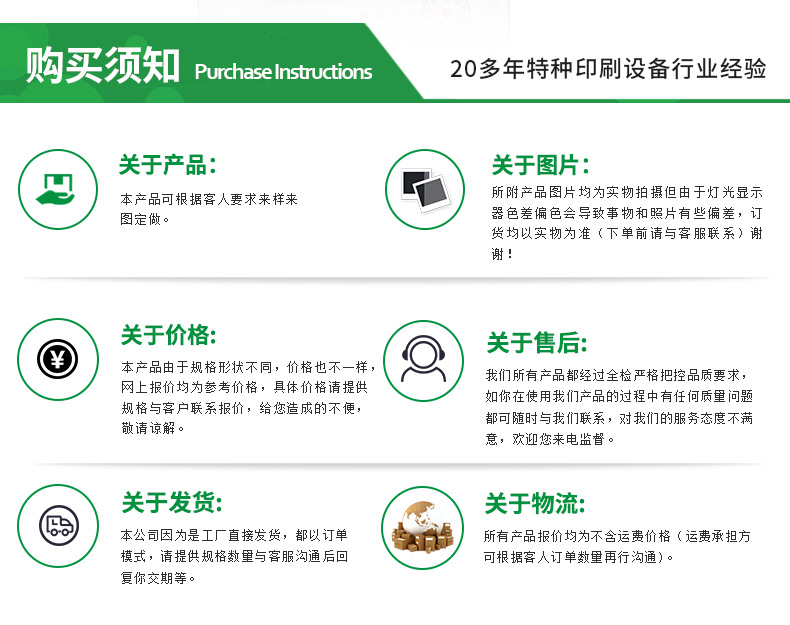 购买须知 Purchase Instructions

20多年特种印刷设备行业经验

关于产品:
本产品可根据客人要求来样来图定做。

关于图片:
所附产品图片均为实物拍摄但由于灯光显示器色差偏色会导致事物和照片有些偏差，订货均以实物为准（下单前请与客服联系）谢谢！

关于价格:
本产品由于规格形状不同，价格也不一样，网上报价均为参考价格，具体价格请提供规格与客户联系报价，给您造成的不便，敬请谅解。

关于售后:
我们所有产品都经过全检严格把控品质要求，如你在使用我们产品的过程中有任何质量问题都可随时与我们联系，对我们的服务态度不满意，欢迎您来电监督。

关于发货:
本公司因为是工厂直接发货，都以订单模式，请提供规格数量与客服沟通后回复你交期等。

关于物流:
所有产品报价均为不含运费价格（运费承担方可根据客人订单数量再行沟通）。